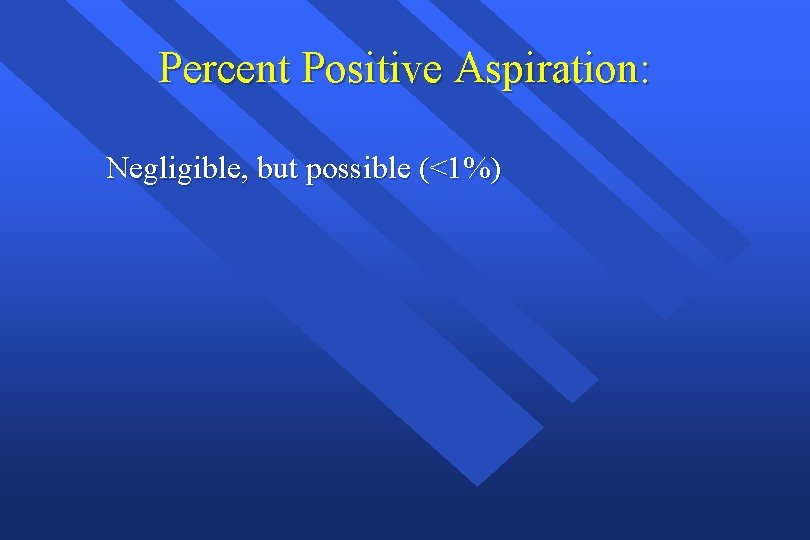 Percent Positive Aspiration:

Negligible, but possible (<1%)